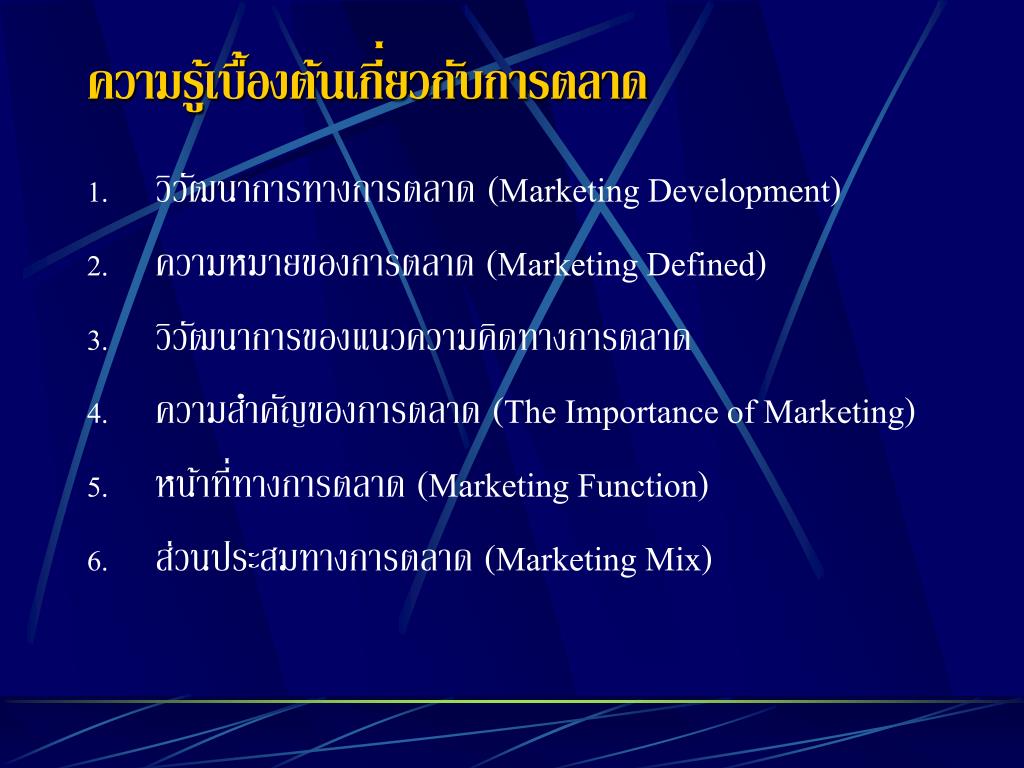 ความรู้เบื้องต้นเกี่ยวกับการตลาด

1. วิวัฒนาการทางการตลาด (Marketing Development)
2. ความหมายของการตลาด (Marketing Defined)
3. วิวัฒนาการของแนวความคิดทางการตลาด
4. ความสำคัญของการตลาด (The Importance of Marketing)
5. หน้าที่ทางการตลาด (Marketing Function)
6. ส่วนประสมทางการตลาด (Marketing Mix)